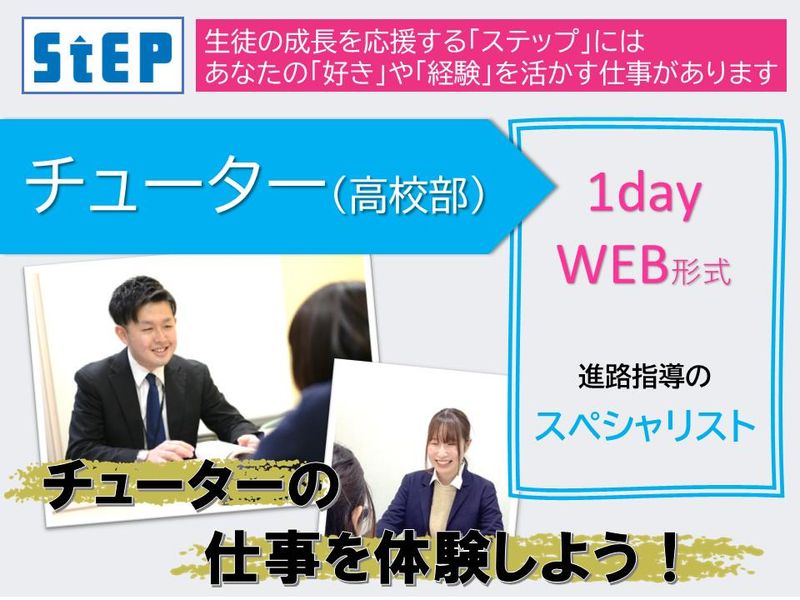 StEP

生徒の成長を応援する「ステップ」には
あなたの「好き」や「経験」を活かす仕事があります

チューター（高校部）

1day
WEB形式

進路指導の
スペシャリスト

チューターの
仕事を体験しよう！